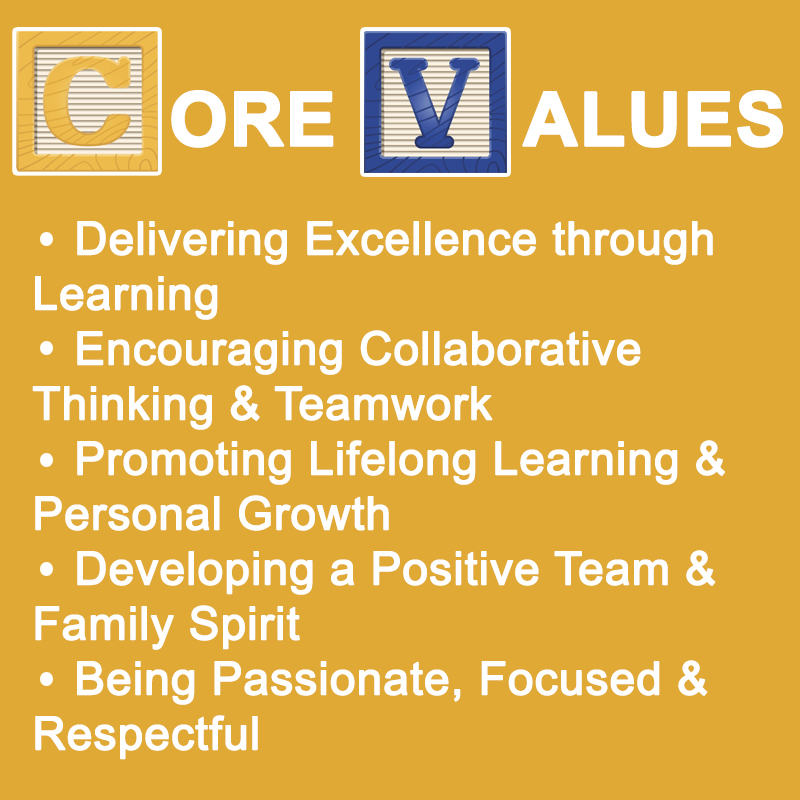 CORE VALUES

• Delivering Excellence through Learning
• Encouraging Collaborative Thinking & Teamwork
• Promoting Lifelong Learning & Personal Growth
• Developing a Positive Team & Family Spirit
• Being Passionate, Focused & Respectful